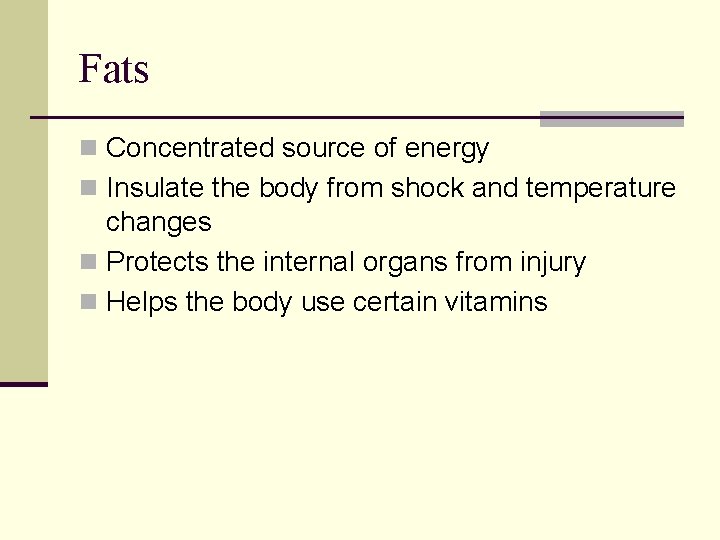 Fats

- Concentrated source of energy
- Insulate the body from shock and temperature changes
- Protects the internal organs from injury
- Helps the body use certain vitamins